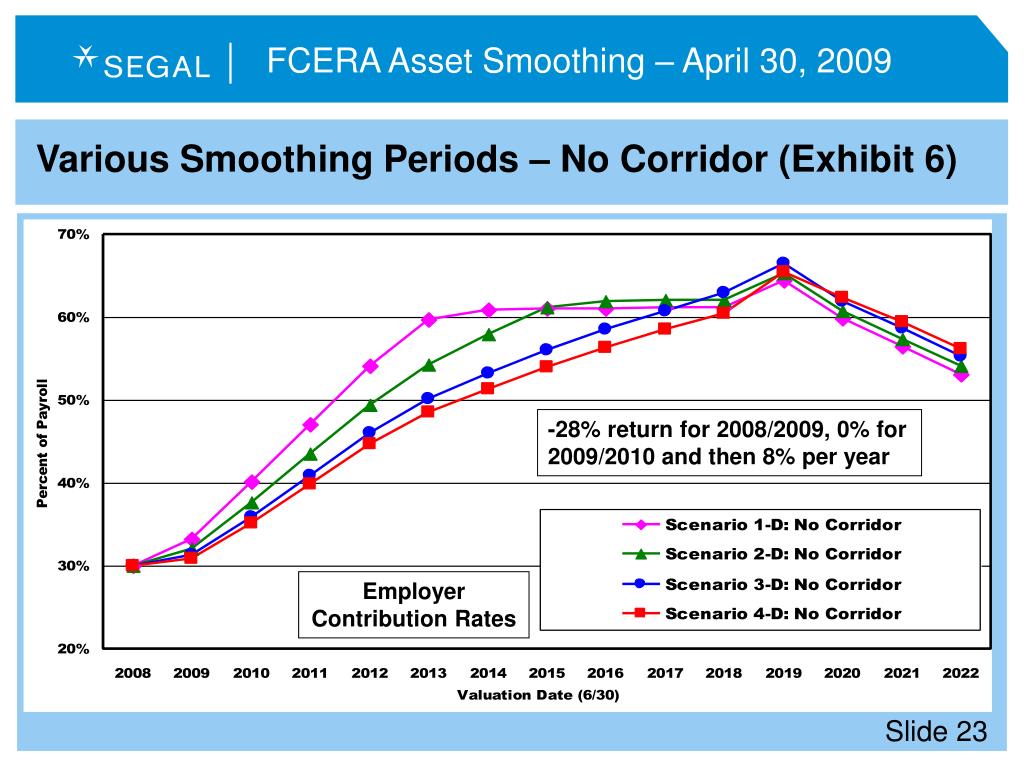 SEGAL | FCERA Asset Smoothing – April 30, 2009

Various Smoothing Periods – No Corridor (Exhibit 6)

70%
60%
50%
40%
30%
20%

Percent of Payroll

-28% return for 2008/2009, 0% for 2009/2010 and then 8% per year

Scenario 1-D: No Corridor
Scenario 2-D: No Corridor
Scenario 3-D: No Corridor
Scenario 4-D: No Corridor

Employer Contribution Rates

2008 2009 2010 2011 2012 2013 2014 2015 2016 2017 2018 2019 2020 2021 2022

Valuation Date (6/30)

Slide 23